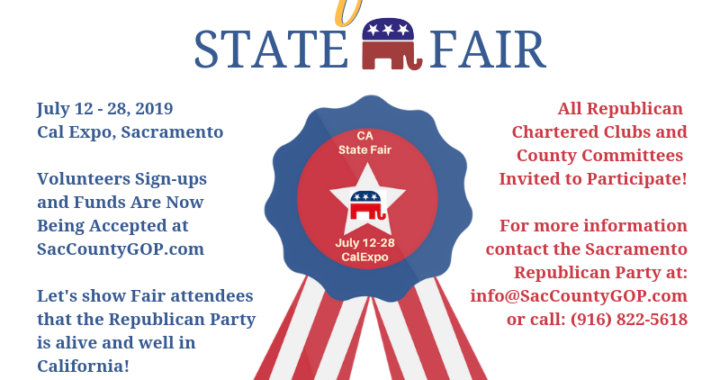 STATE FAIR

July 12 - 28, 2019
Cal Expo, Sacramento

Volunteers Sign-ups and Funds Are Now Being Accepted at SacCountyGOP.com

Let's show Fair attendees that the Republican Party is alive and well in California!

CA
State Fair

July 12-28
CalExpo

All Republican Chartered Clubs and County Committees Invited to Participate!

For more information contact the Sacramento Republican Party at: info@SacCountyGOP.com or call: (916) 822-5618